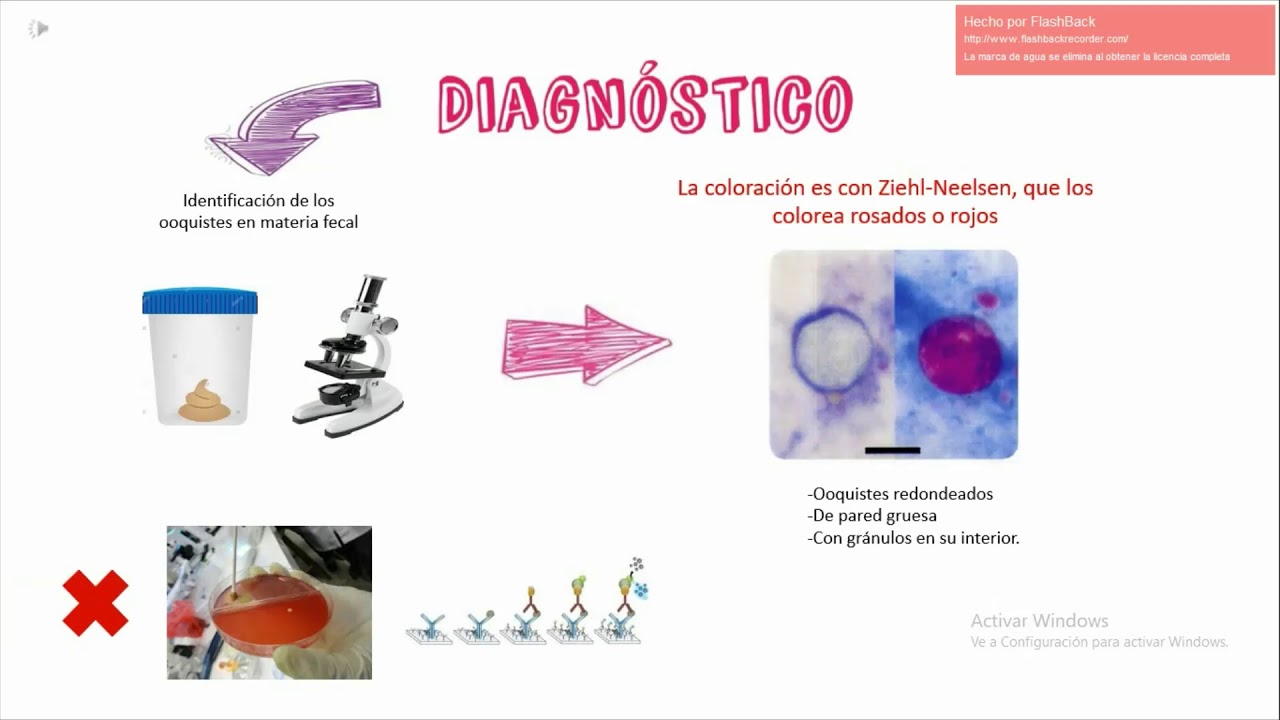 Hecho por FlashBack
http://www.flashbackrecorder.com/
La marca de agua se elimina al obtener la licencia completa

DIAGNÓSTICO

Identificación de los ooquistes en materia fecal

La coloración es con Ziehl-Neelsen, que los colorea rosados o rojos

-Ooquistes redondeados
-De pared gruesa
-Con gránulos en su interior.

Activar Windows
Ve a Configuración para activar Windows.